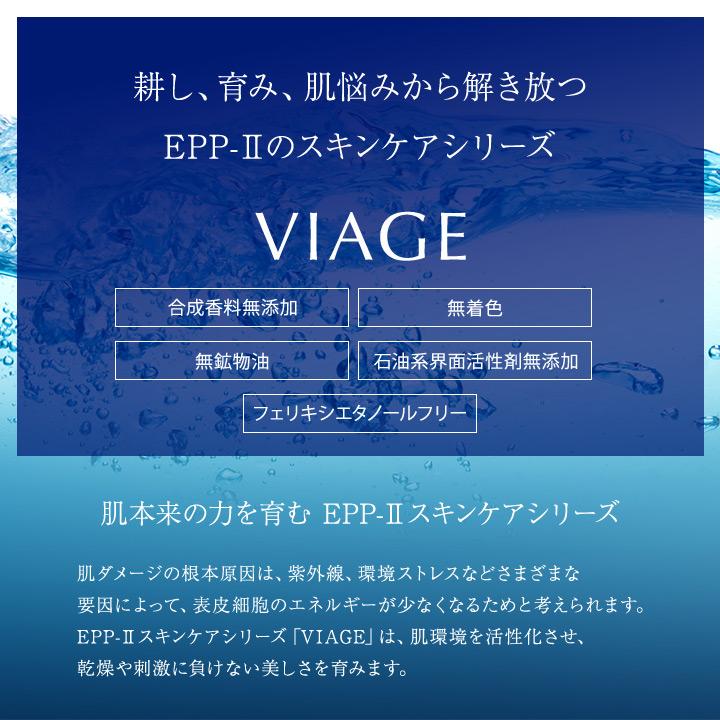 耕し、育み、肌悩みから解き放つ
EPP-Ⅱのスキンケアシリーズ

VIAGE

合成香料無添加

無着色

無鉱物油

石油系界面活性剤無添加

フェリキシエタノールフリー

肌本来の力を育む EPP-Ⅱスキンケアシリーズ

肌ダメージの根本原因は、紫外線、環境ストレスなどさまざまな要因によって、表皮細胞のエネルギーが少なくなるためと考えられます。EPP-Ⅱスキンケアシリーズ「VIAGE」は、肌環境を活性化させ、乾燥や刺激に負けない美しさを育みます。